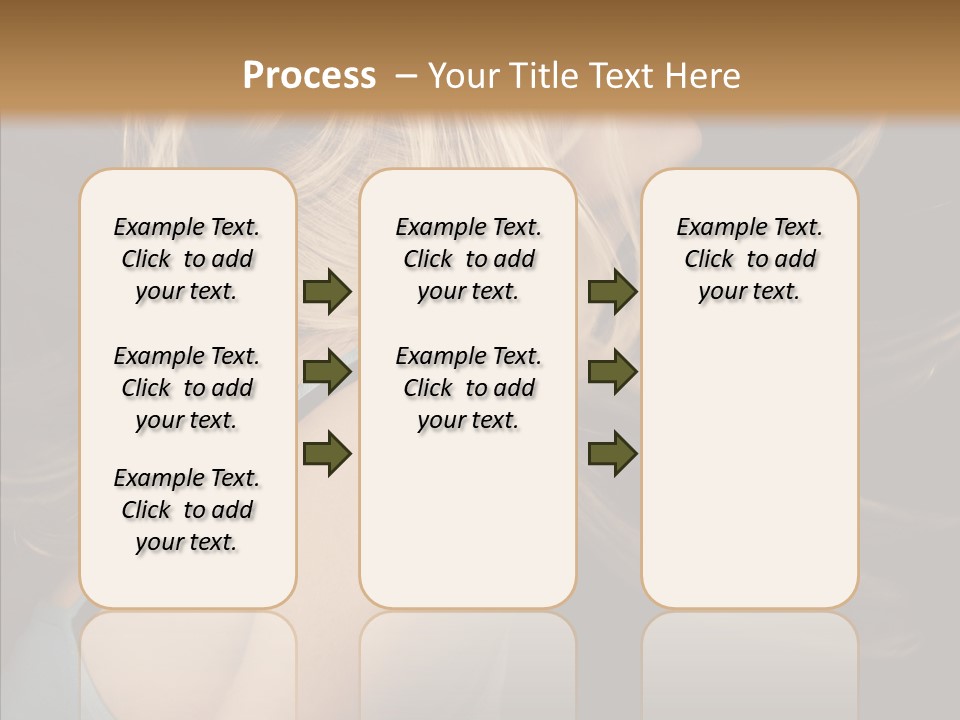 Process – Your Title Text Here

Example Text. Click to add your text.

Example Text. Click to add your text.

Example Text. Click to add your text.

Example Text. Click to add your text.

Example Text. Click to add your text.

Example Text. Click to add your text.